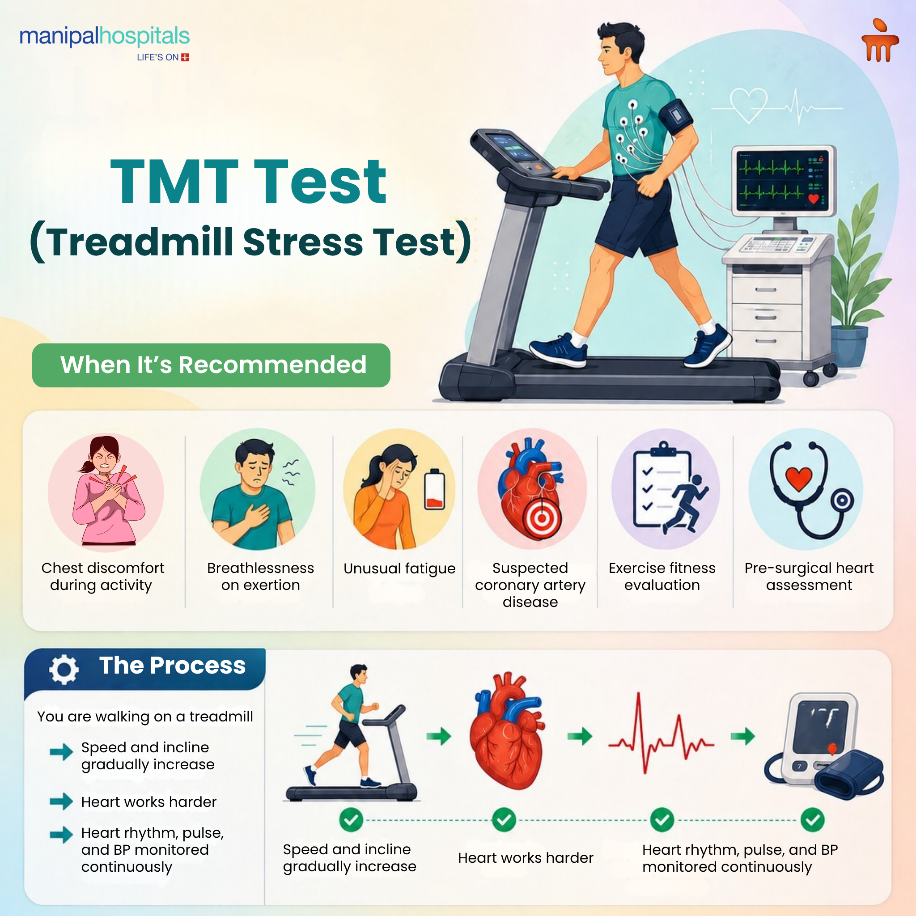 manipalhospitals
LIFE'S ON

TMT Test
(Treadmill Stress Test)

When It's Recommended

Chest discomfort during activity

Breathlessness on exertion

Unusual fatigue

Suspected coronary artery disease

Exercise fitness evaluation

Pre-surgical heart assessment

The Process

You are walking on a treadmill

Speed and incline gradually increase

Heart works harder

Heart rhythm, pulse, and BP monitored continuously

Speed and incline gradually increase

Heart works harder

Heart rhythm, pulse, and BP monitored continuously